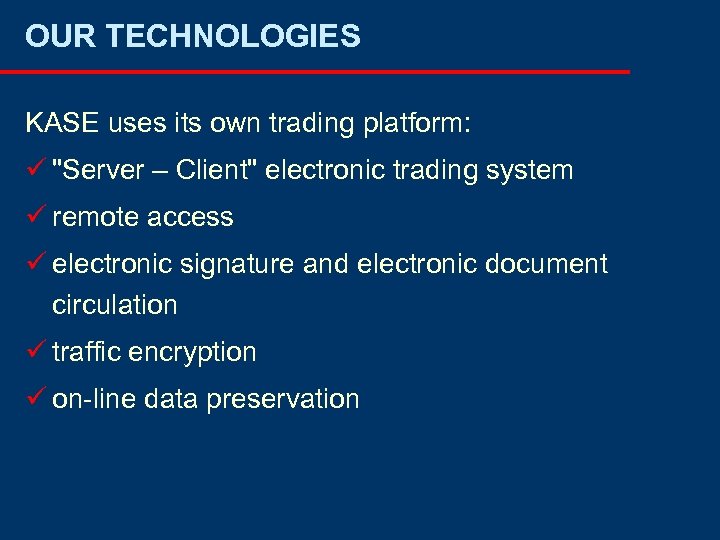 OUR TECHNOLOGIES

KASE uses its own trading platform:

✓ "Server – Client" electronic trading system

✓ remote access

✓ electronic signature and electronic document circulation

✓ traffic encryption

✓ on-line data preservation